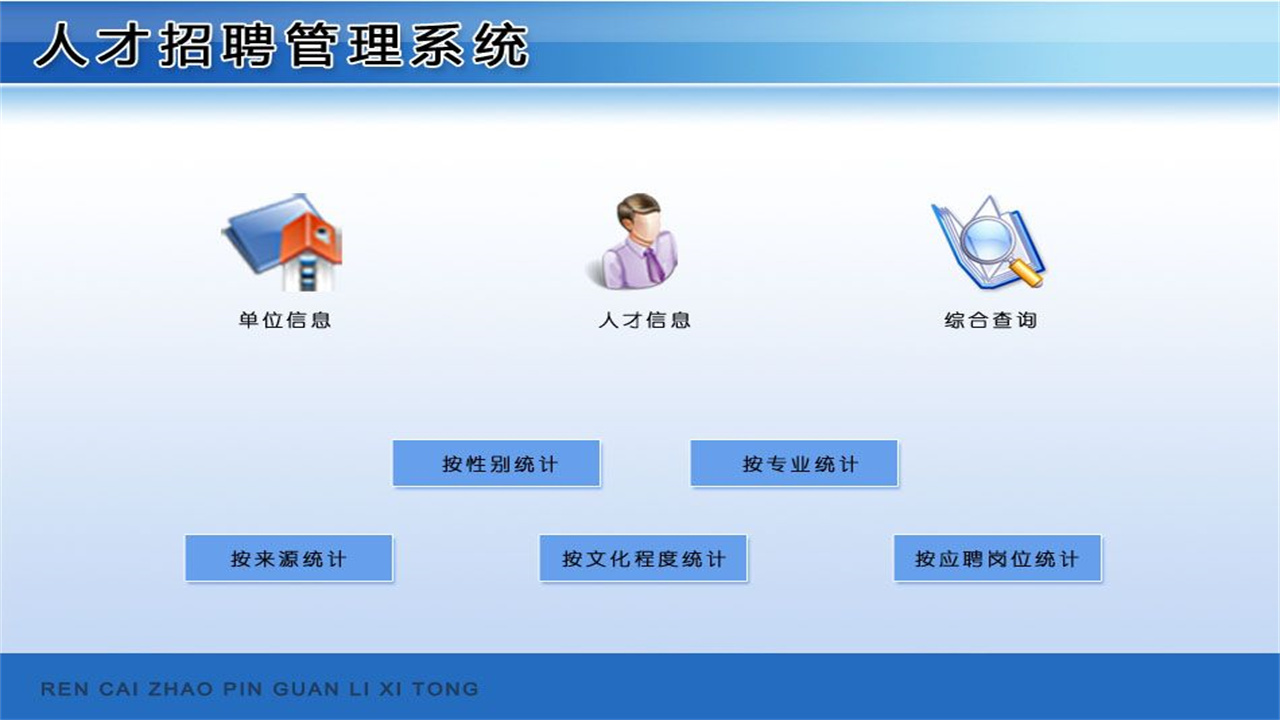 人才招聘管理系统

单位信息

人才信息

综合查询

按性别统计

按专业统计

按来源统计

按文化程度统计

按应聘岗位统计

REN CAI ZHAO PIN GUAN LI XI TONG